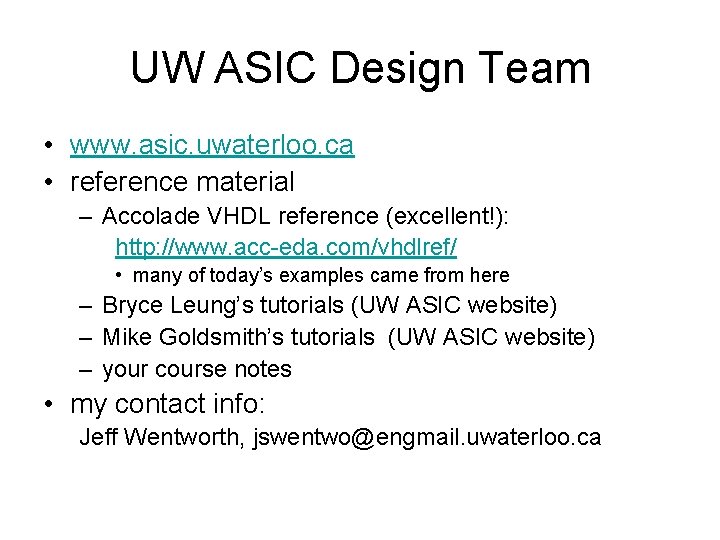 UW ASIC Design Team

• www.asic.uwaterloo.ca
• reference material
– Accolade VHDL reference (excellent!):
http://www.acc-eda.com/vhdlref/
• many of today's examples came from here
– Bryce Leung's tutorials (UW ASIC website)
– Mike Goldsmith's tutorials (UW ASIC website)
– your course notes
• my contact info:
Jeff Wentworth, jswentwo@engmail.uwaterloo.ca